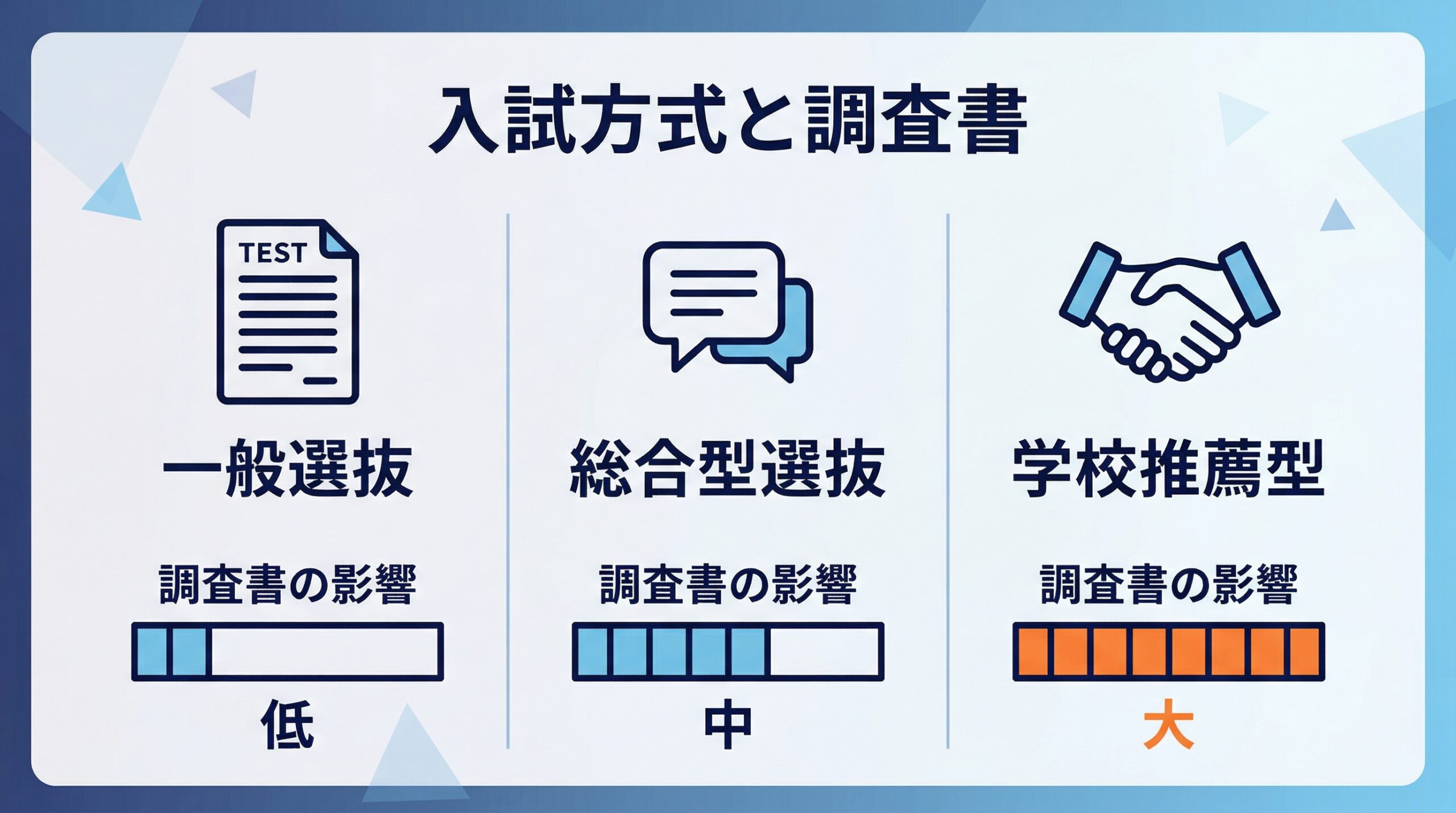 入試方式と調査書

TEST

一般選抜

調査書の影響

低

総合型選抜

調査書の影響

中

学校推薦型

調査書の影響

大